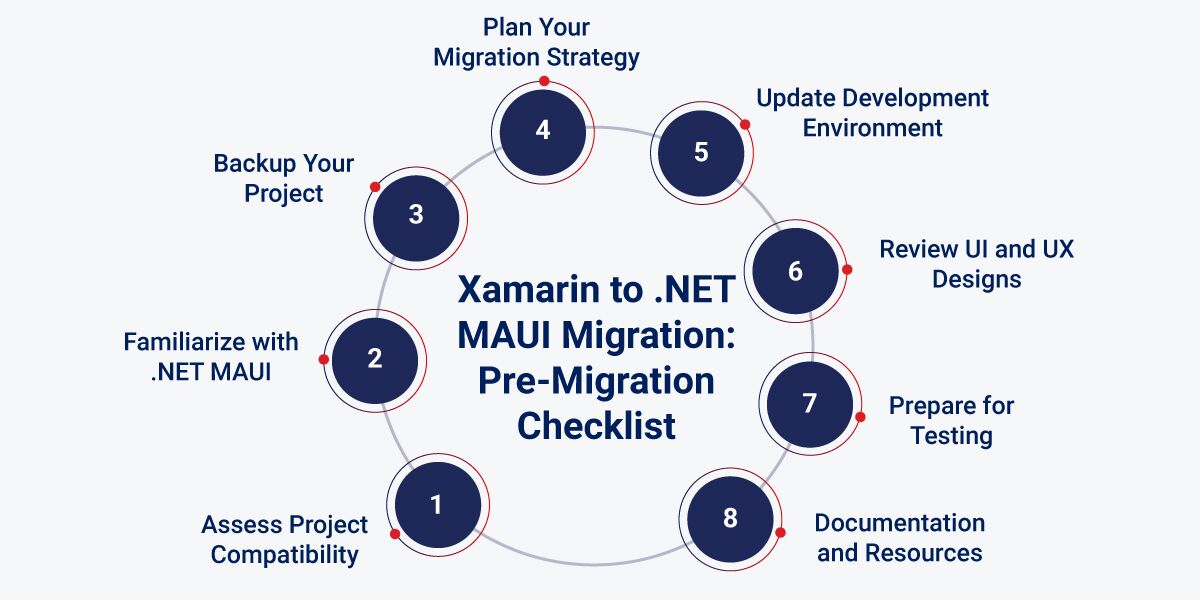 Xamarin to .NET MAUI Migration: Pre-Migration Checklist

1
Assess Project Compatibility

2
Familiarize with .NET MAUI

3
Backup Your Project

4
Plan Your Migration Strategy

5
Update Development Environment

6
Review UI and UX Designs

7
Prepare for Testing

8
Documentation and Resources